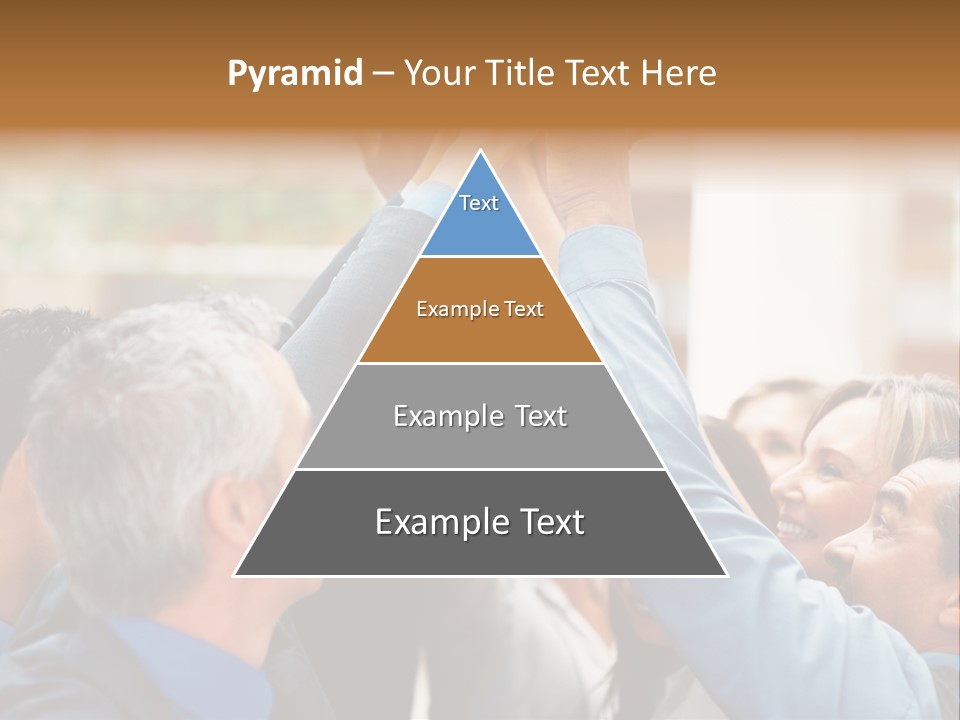 Pyramid – Your Title Text Here

Text

Example Text

Example Text

Example Text